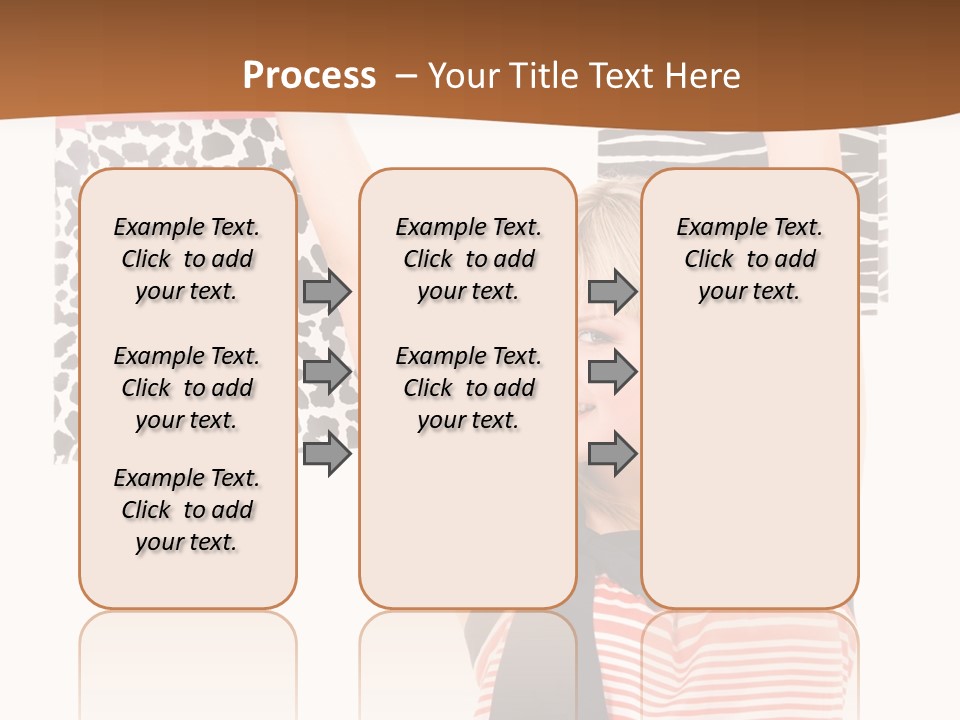 Process – Your Title Text Here

Example Text. Click to add your text.

Example Text. Click to add your text.

Example Text. Click to add your text.

Example Text. Click to add your text.

Example Text. Click to add your text.

Example Text. Click to add your text.